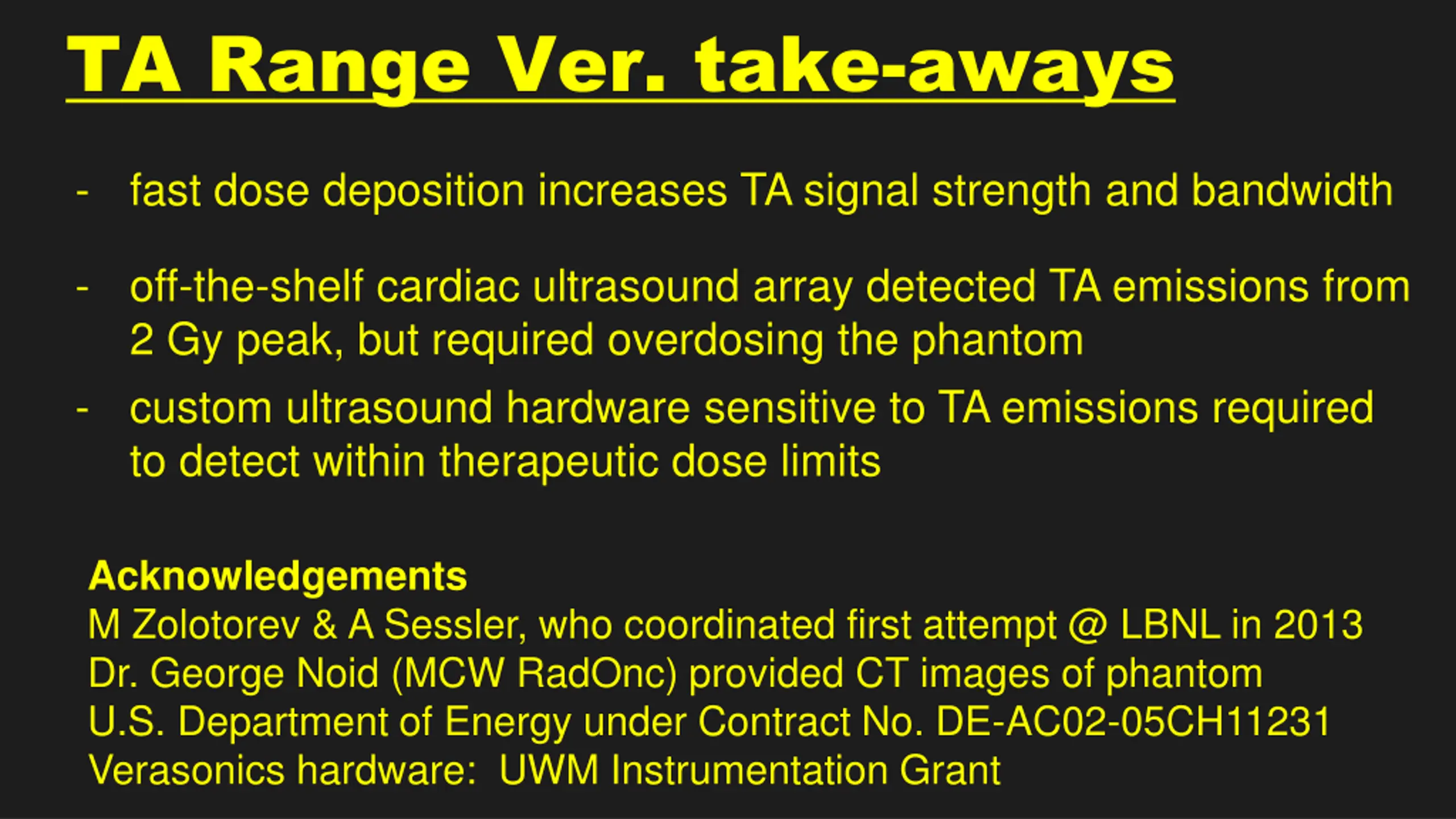 TA Range Ver. take-aways

- fast dose deposition increases TA signal strength and bandwidth

- off-the-shelf cardiac ultrasound array detected TA emissions from 2 Gy peak, but required overdosing the phantom

- custom ultrasound hardware sensitive to TA emissions required to detect within therapeutic dose limits

Acknowledgements
M Zolotorev & A Sessler, who coordinated first attempt @ LBNL in 2013
Dr. George Noid (MCW RadOnc) provided CT images of phantom
U.S. Department of Energy under Contract No. DE-AC02-05CH11231
Verasonics hardware: UWM Instrumentation Grant